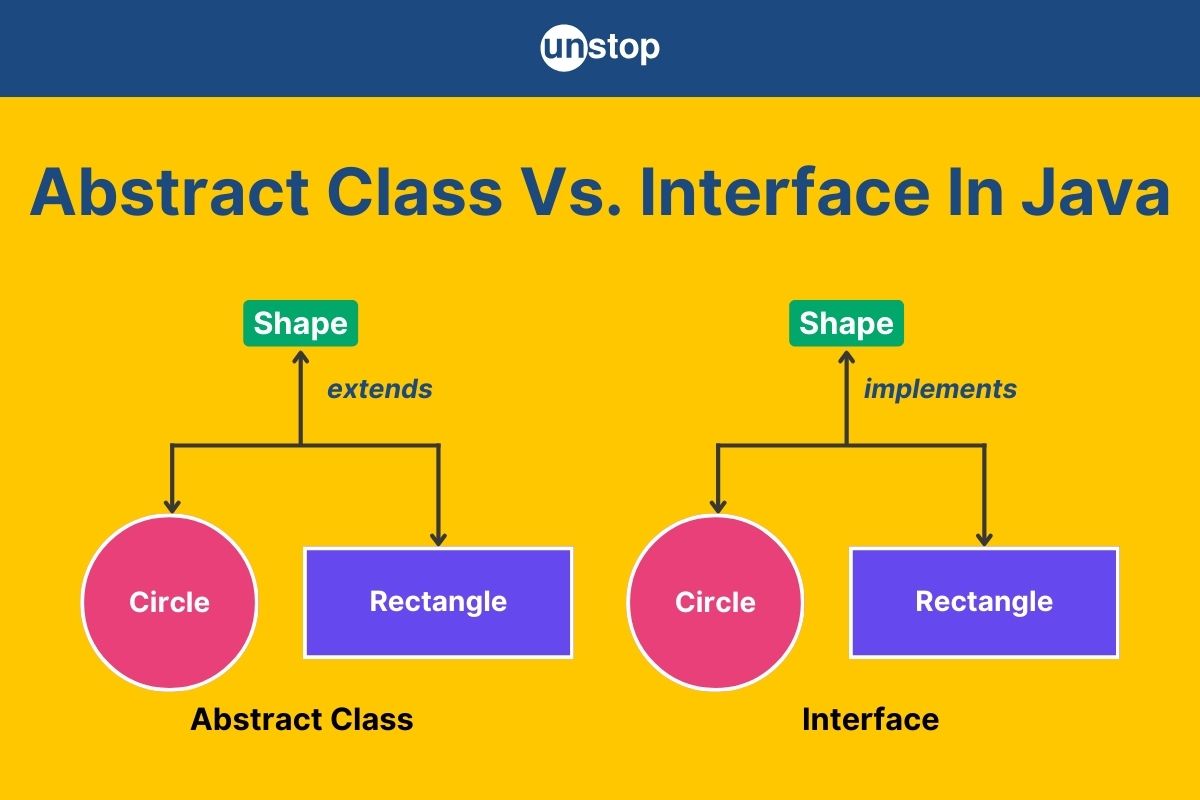 unstop

Abstract Class Vs. Interface In Java

Shape

extends

Circle

Rectangle

Abstract Class

Shape

implements

Circle

Rectangle

Interface